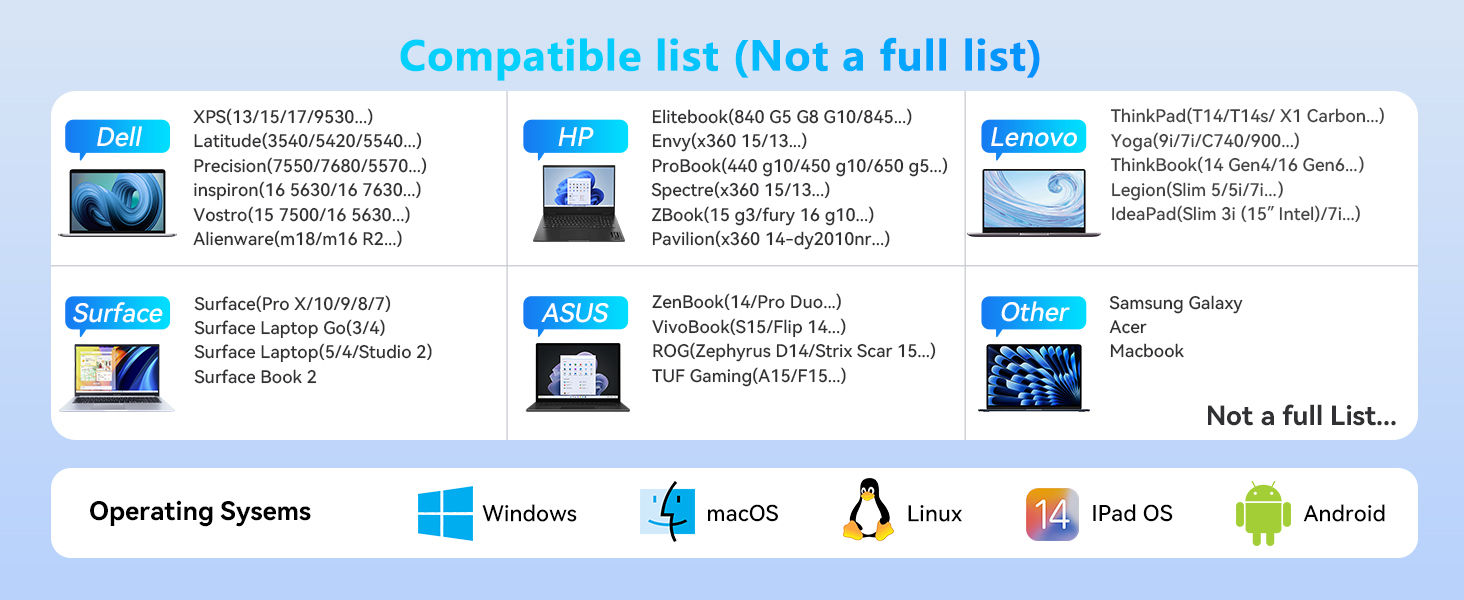 Compatible list (Not a full list)

Dell
XPS(13/15/17/9530...)
Latitude(3540/5420/5540...)
Precision(7550/7680/5570...)
inspiron(16 5630/16 7630...)
Vostro(15 7500/16 5630...)
Alienware(m18/m16 R2...)

HP
Elitebook(840 G5 G8 G10/845...)
Envy(x360 15/13...)
ProBook(440 g10/450 g10/650 g5...)
Spectre(x360 15/13...)
ZBook(15 g3/fury 16 g10...)
Pavilion(x360 14-dy2010nr...)

Lenovo
ThinkPad(T14/T14s/ X1 Carbon...)
Yoga(9i/7i/C740/900...)
ThinkBook(14 Gen4/16 Gen6...)
Legion(Slim 5/5i/7i...)
IdeaPad(Slim 3i (15" Intel)/7i...)

Surface
Surface(Pro X/10/9/8/7)
Surface Laptop Go(3/4)
Surface Laptop(5/4/Studio 2)
Surface Book 2

ASUS
ZenBook(14/Pro Duo...)
VivoBook(S15/Flip 14...)
ROG(Zephyrus D14/Strix Scar 15...)
TUF Gaming(A15/F15...)

Other
Samsung Galaxy
Acer
Macbook

Not a full List...

Operating Sysems
Windows
macOS
Linux
14 IPad OS
Android